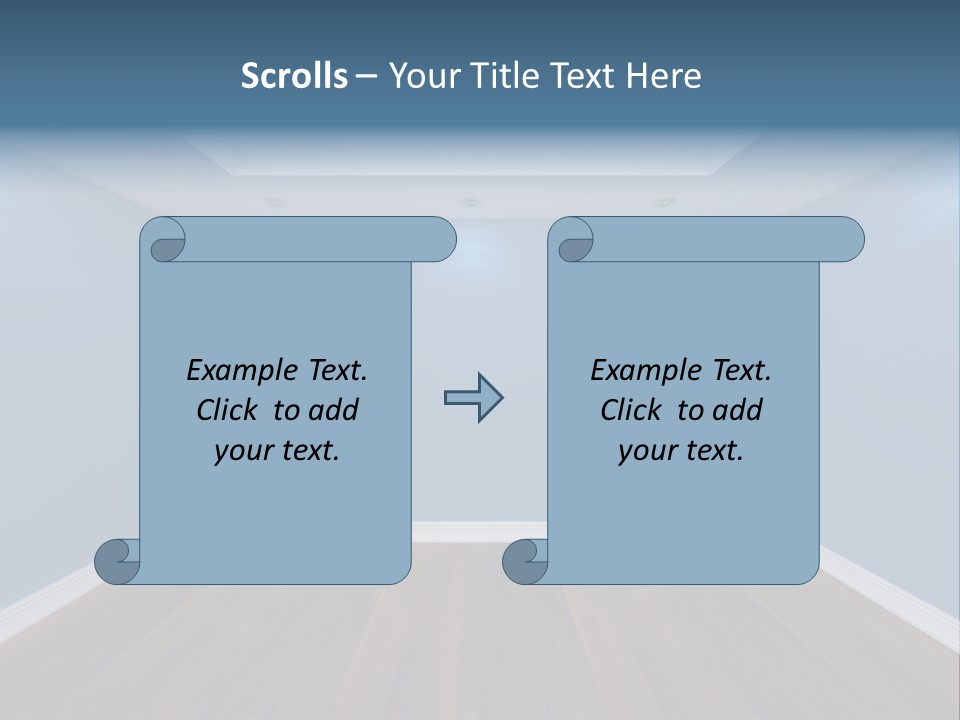 Scrolls – Your Title Text Here

Example Text. Click to add your text.

Example Text. Click to add your text.